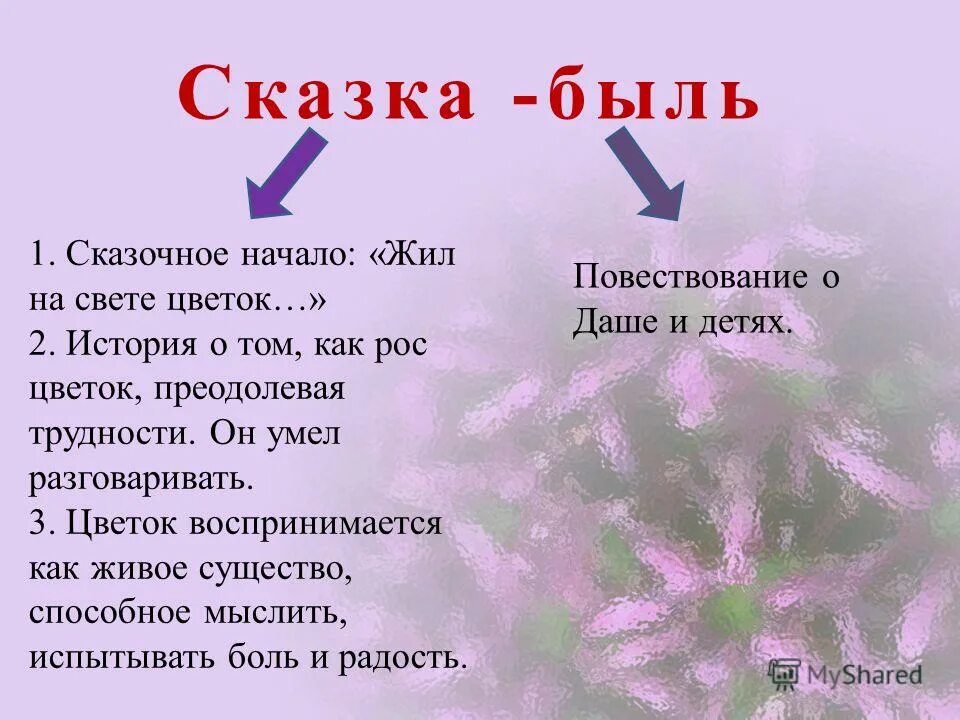 Сказка -быль

1. Сказочное начало: «Жил на свете цветок…»
2. История о том, как рос цветок, преодолевая трудности. Он умел разговаривать.
3. Цветок воспринимается как живое существо, способное мыслить, испытывать боль и радость.

Повествование о Даше и детях.

MyShared